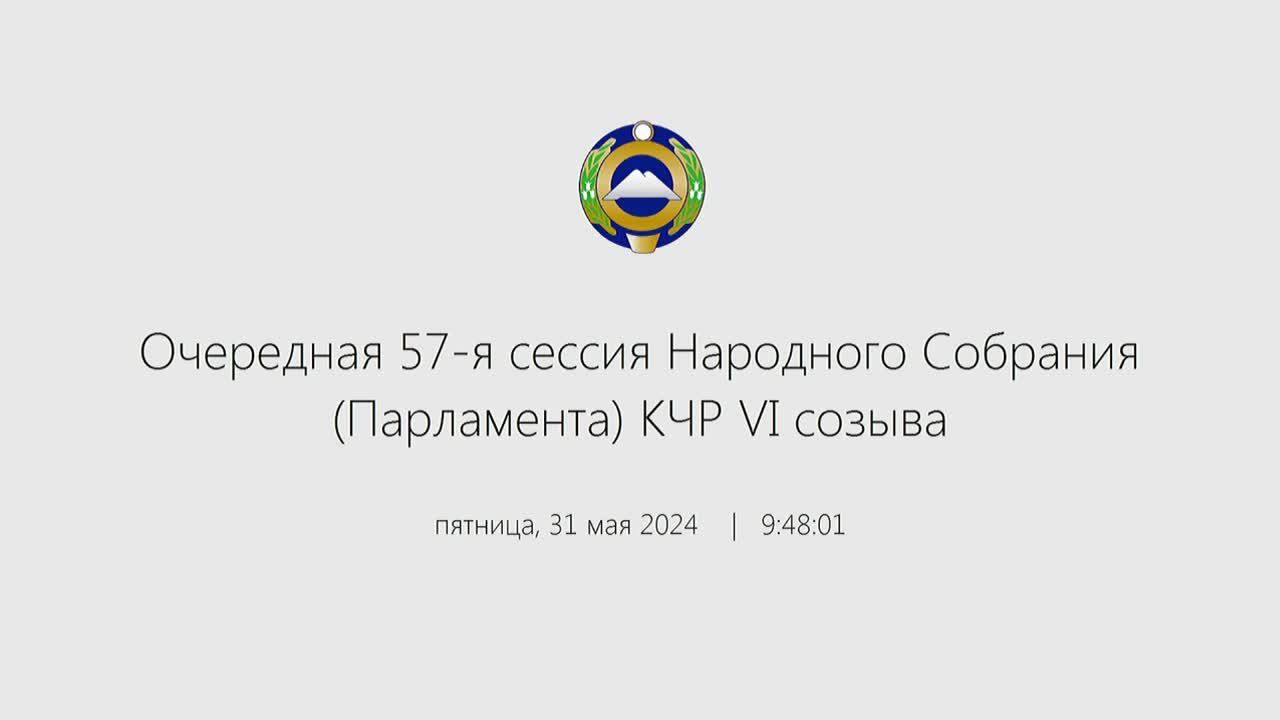 Очередная 57-я сессия Народного Собрания (Парламента) КЧР VI созыва

пятница, 31 мая 2024 | 9:48:01